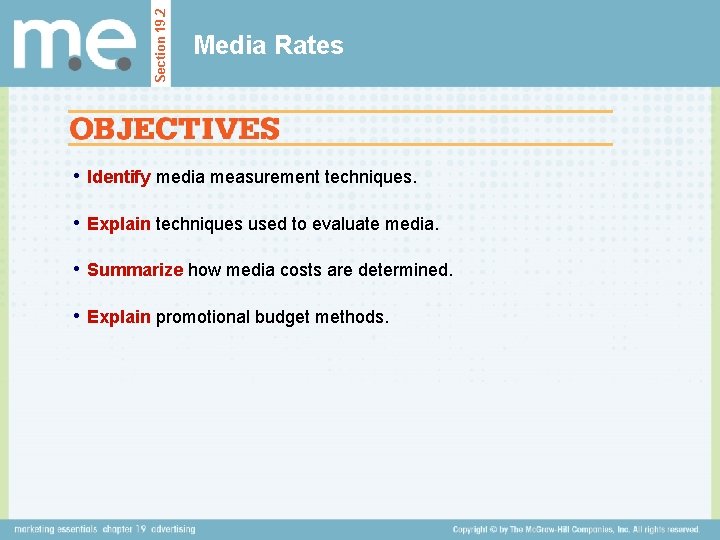 m.e.

Section 19.2

Media Rates

OBJECTIVES

• Identify media measurement techniques.

• Explain techniques used to evaluate media.

• Summarize how media costs are determined.

• Explain promotional budget methods.

marketing essentials chapter 19 advertising

Copyright © by The McGraw-Hill Companies, Inc. All rights reserved.